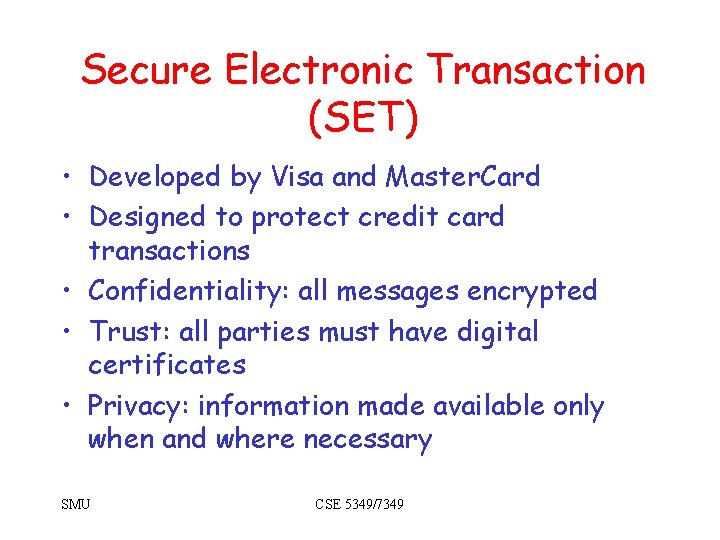 Secure Electronic Transaction (SET)

• Developed by Visa and MasterCard
• Designed to protect credit card transactions
• Confidentiality: all messages encrypted
• Trust: all parties must have digital certificates
• Privacy: information made available only when and where necessary

SMU

CSE 5349/7349